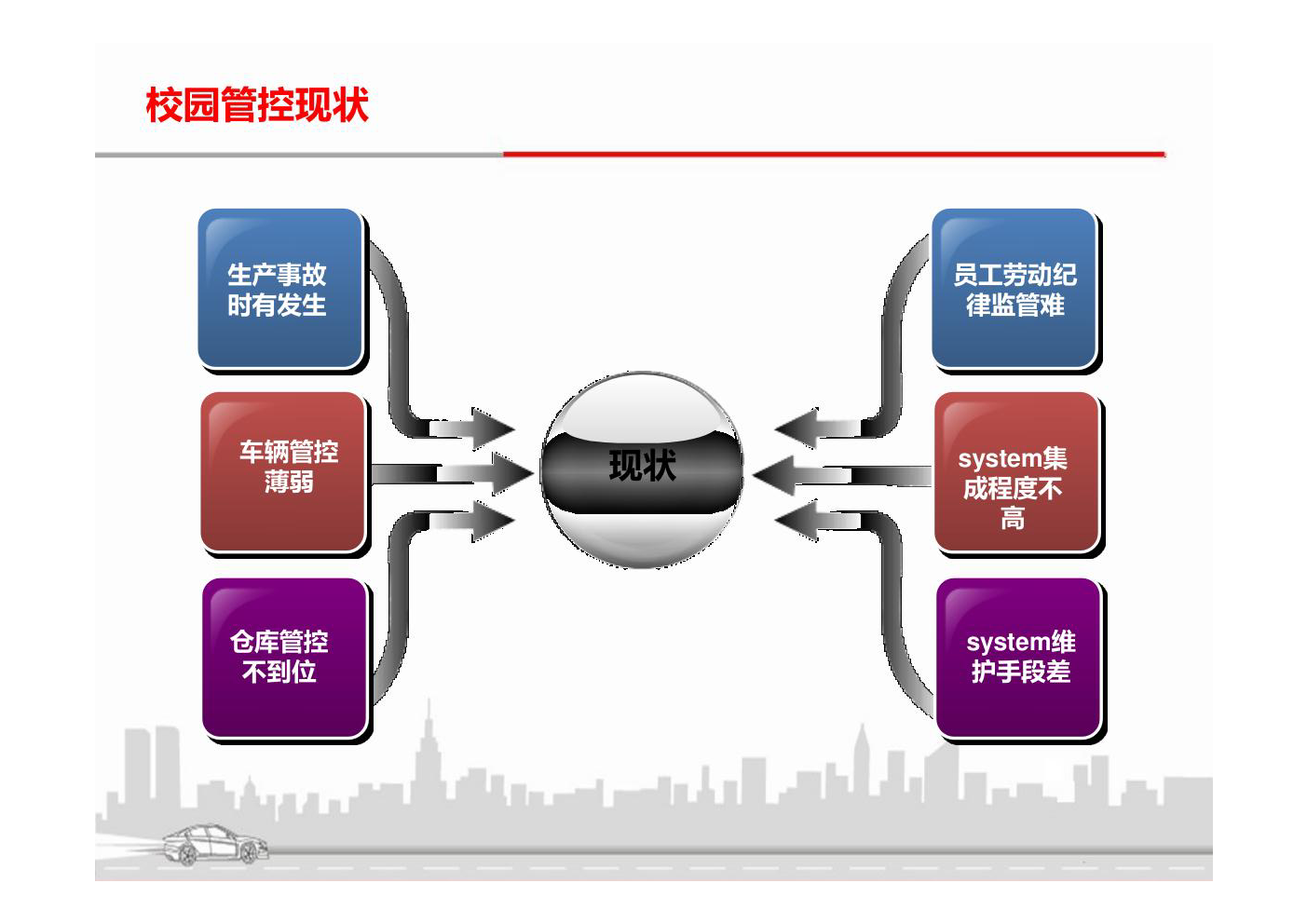 校园管控现状

生产事故时有发生

车辆管控薄弱

仓库管控不到位

现状

员工劳动纪律监管难

system集成程度不高

system维护手段差